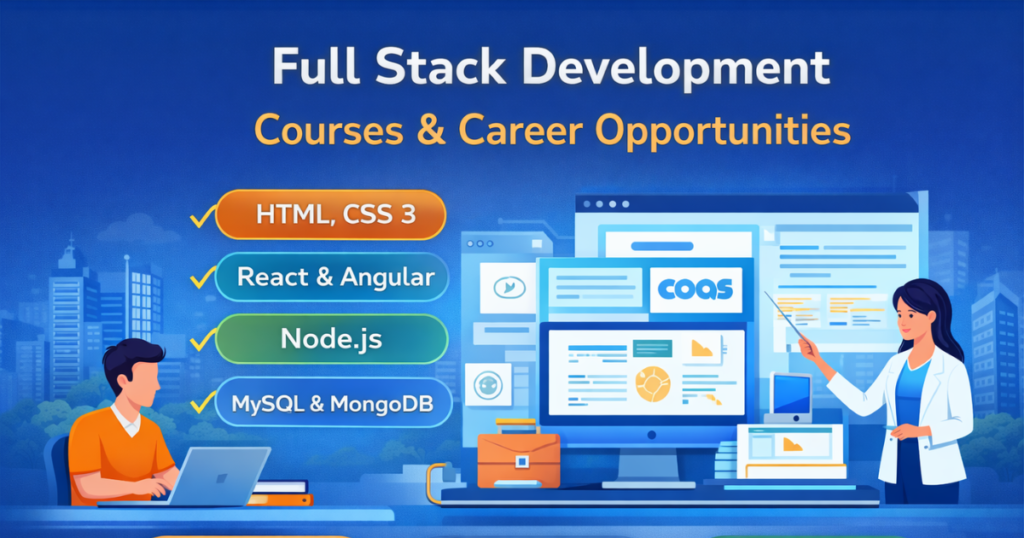 Full Stack Development
Courses & Career Opportunities

HTML, CSS 3
React & Angular
Node.js
MySQL & MongoDB

coas